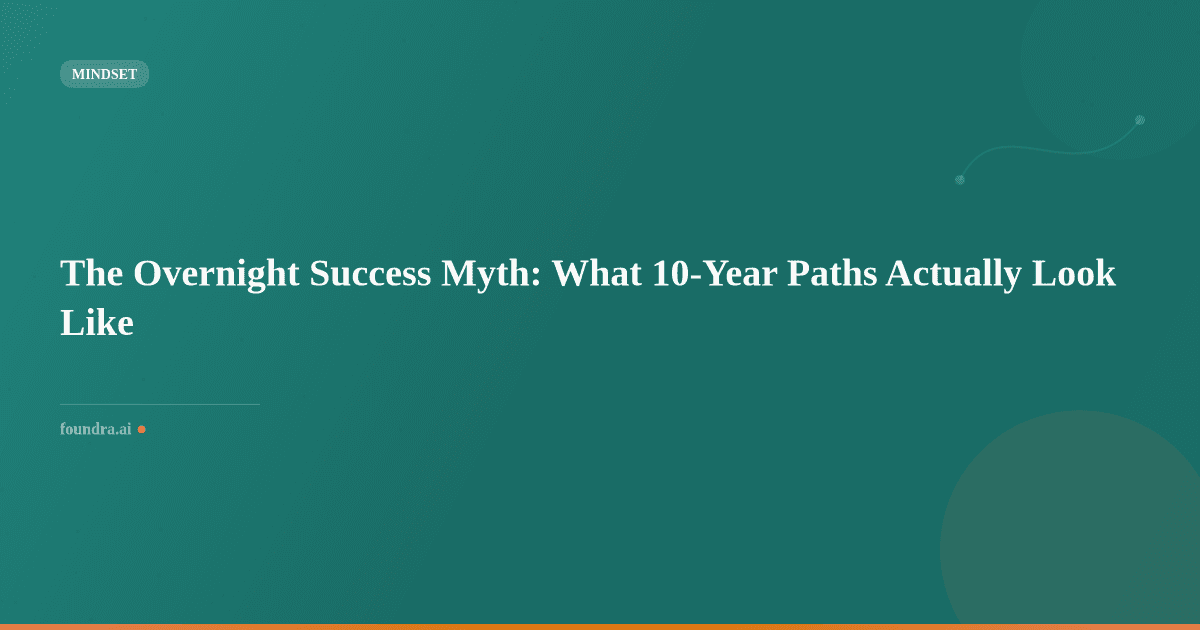 MINDSET

The Overnight Success Myth: What 10-Year Paths Actually Look Like

foundra.ai